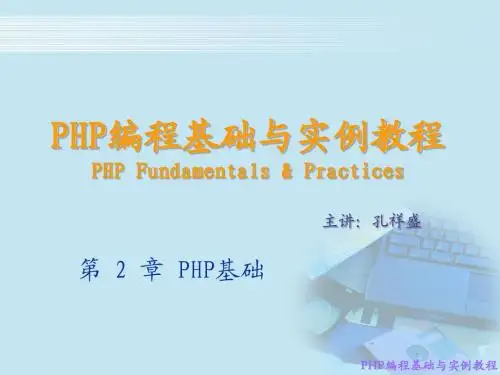 PHP编程基础与实例教程
PHP Fundamentals & Practices

主讲：孔祥盛

第 2 章 PHP基础

PHP编程基础与实例教程